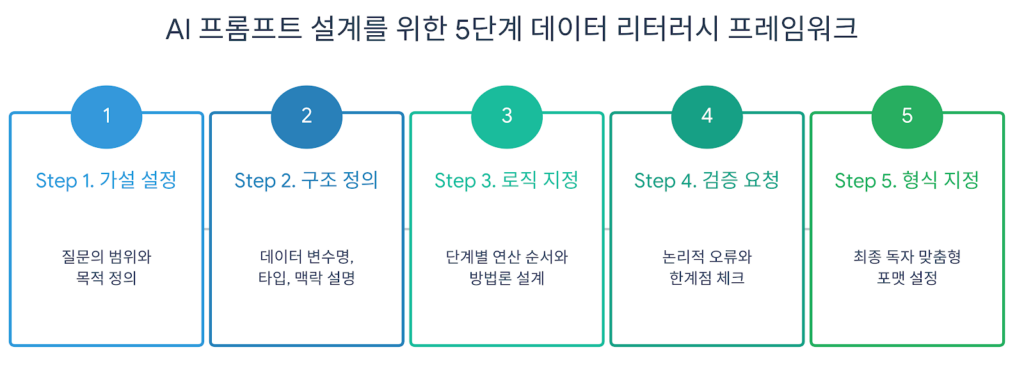 AI 프롬프트 설계를 위한 5단계 데이터 리터러시 프레임워크

1

Step 1. 가설 설정

질문의 범위와 목적 정의

2

Step 2. 구조 정의

데이터 변수명, 타입, 맥락 설명

3

Step 3. 로직 지정

단계별 연산 순서와 방법론 설계

4

Step 4. 검증 요청

논리적 오류와 한계점 체크

5

Step 5. 형식 지정

최종 독자 맞춤형 포맷 설정